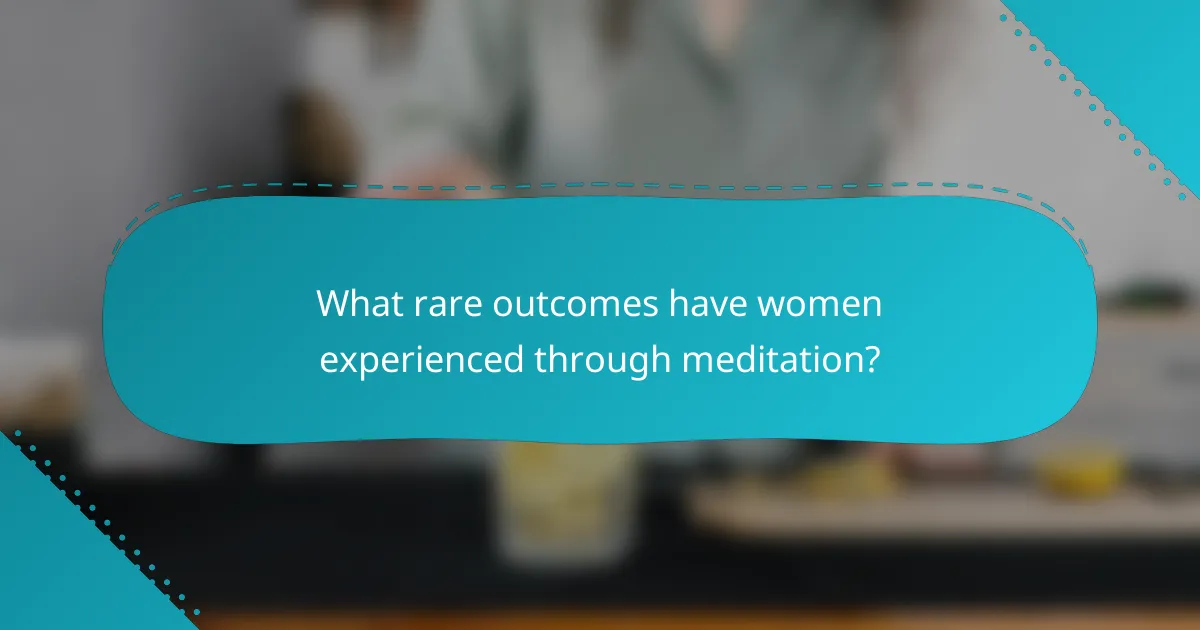 What rare outcomes have women experienced through meditation?